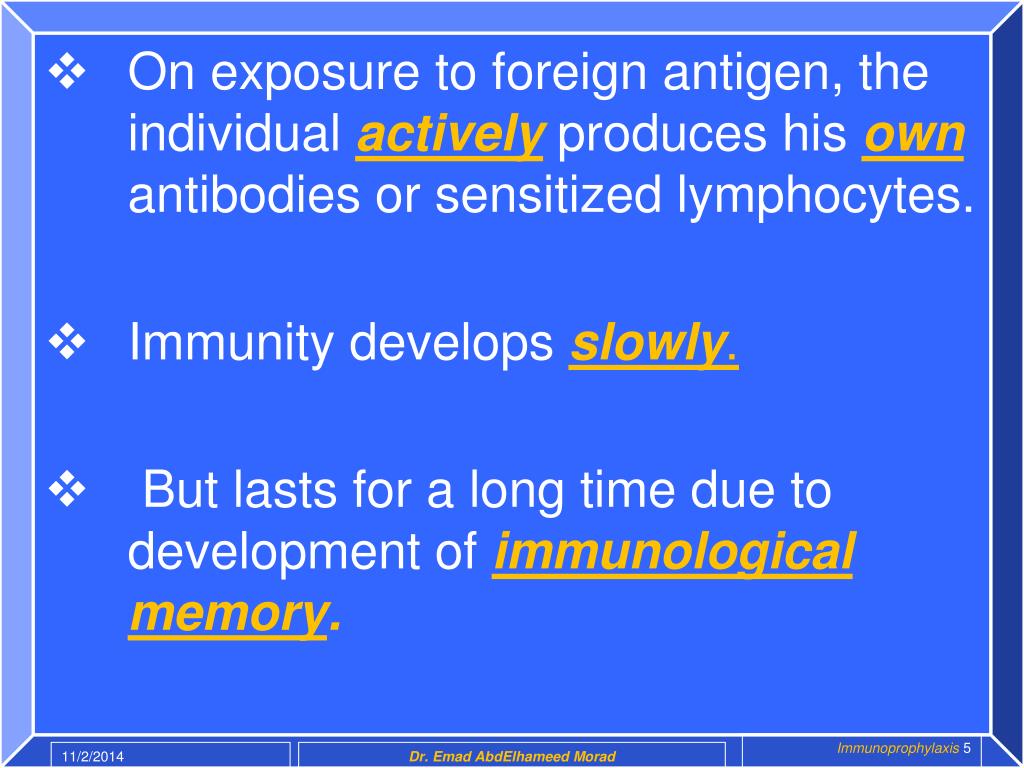 ❖ On exposure to foreign antigen, the individual actively produces his own antibodies or sensitized lymphocytes.

❖ Immunity develops slowly.

❖ But lasts for a long time due to development of immunological memory.

11/2/2014 Dr. Emad AbdElhameed Morad Immunoprophylaxis 5